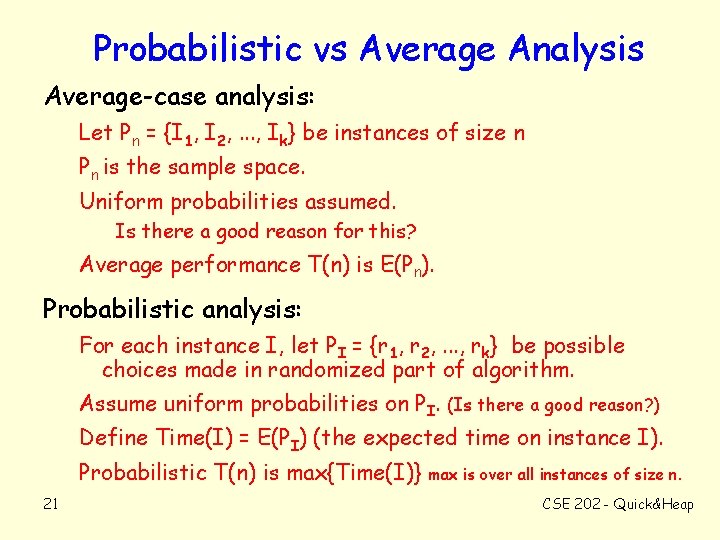 Probabilistic vs Average Analysis

Average-case analysis:

Let $P_n = \{I_1, I_2, ..., I_k\}$ be instances of size n

$P_n$ is the sample space.

Uniform probabilities assumed.

Is there a good reason for this?

Average performance T(n) is $E(P_n)$.

Probabilistic analysis:

For each instance I, let $P_I = \{r_1, r_2, ..., r_k\}$ be possible choices made in randomized part of algorithm.

Assume uniform probabilities on $P_I$. (Is there a good reason?)

Define Time(I) = $E(P_I)$ (the expected time on instance I).

Probabilistic T(n) is max{Time(I)} max is over all instances of size n.

21

CSE 202 - Quick&Heap